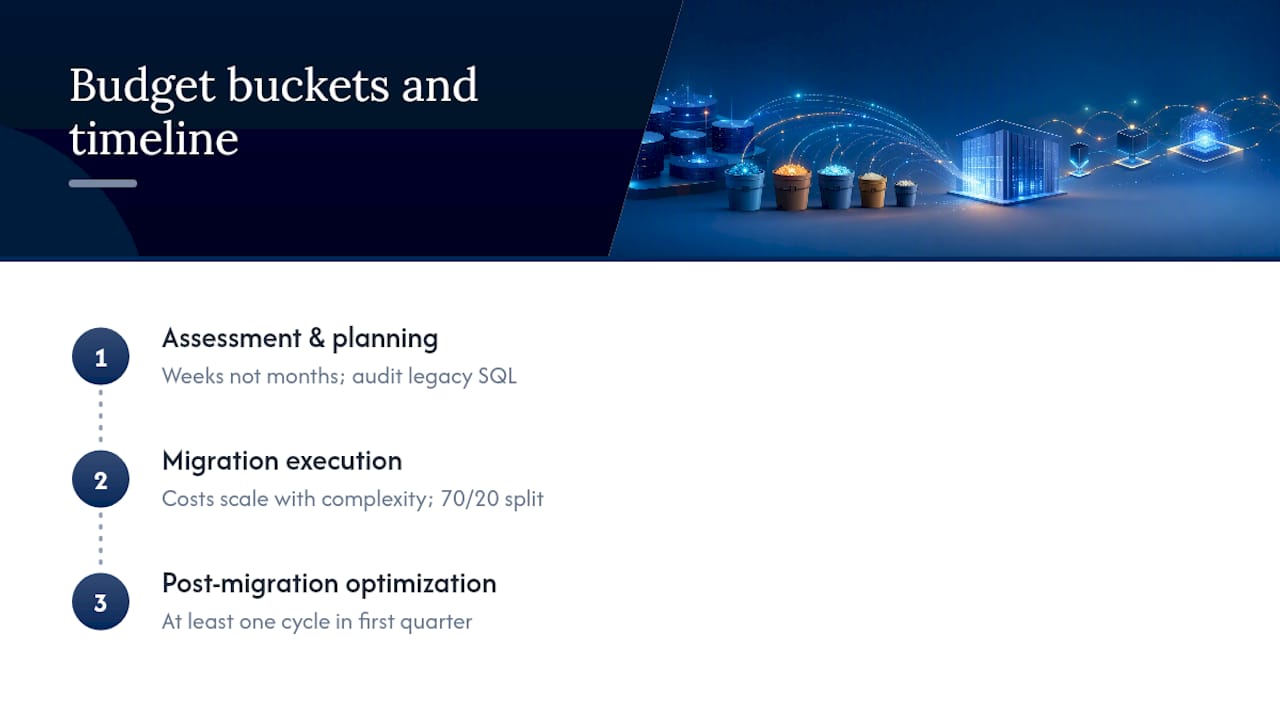 Budget buckets and timeline

1
Assessment & planning
Weeks not months; audit legacy SQL

2
Migration execution
Costs scale with complexity; 70/20 split

3
Post-migration optimization
At least one cycle in first quarter